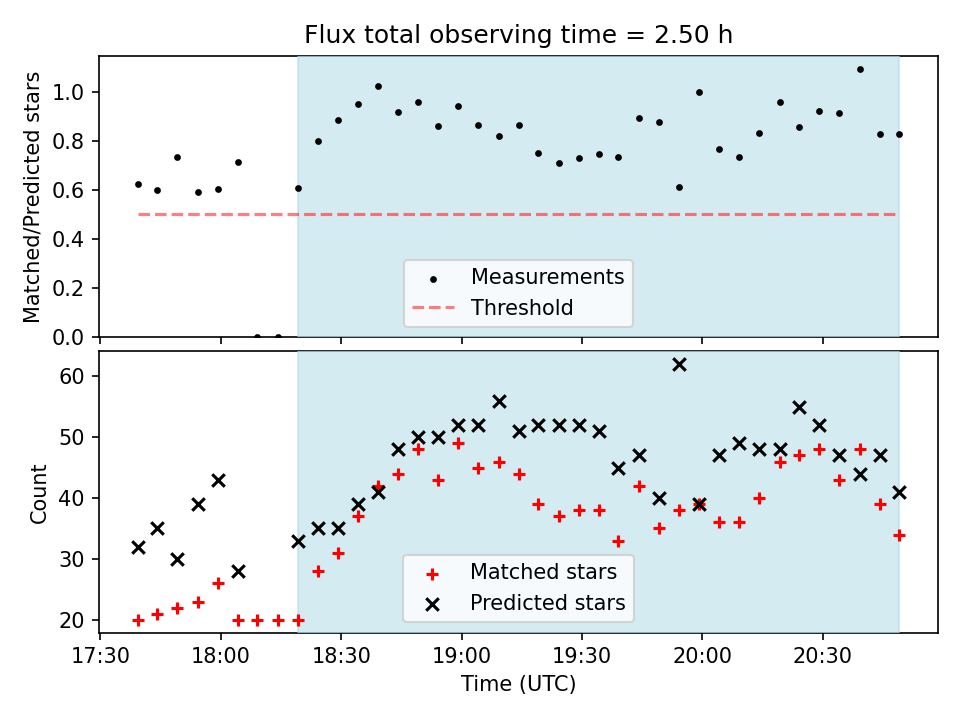 Flux total observing time = 2.50 h

Matched/Predicted stars

1.0
0.8
0.6
0.4
0.2
0.0

Measurements
Threshold

Count

60
50
40
30
20

Matched stars
Predicted stars

17:30
18:00
18:30
19:00
19:30
20:00
20:30

Time (UTC)